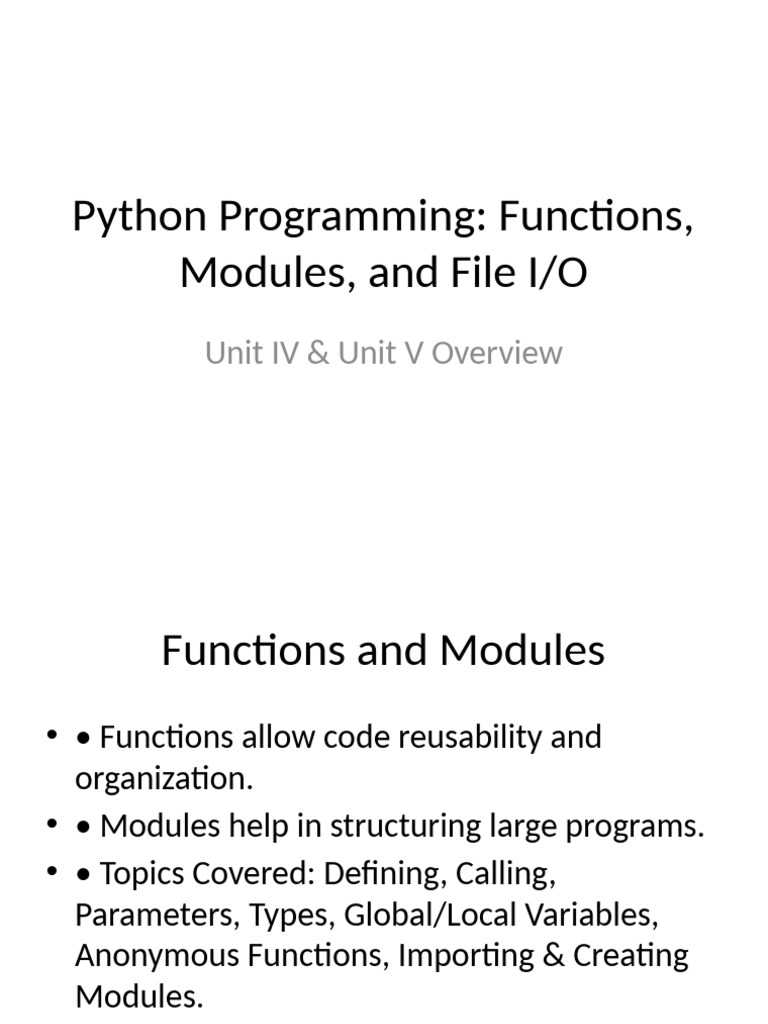 Python Programming: Functions, Modules, and File I/O

Unit IV & Unit V Overview

Functions and Modules

• • Functions allow code reusability and organization.
• • Modules help in structuring large programs.
• • Topics Covered: Defining, Calling, Parameters, Types, Global/Local Variables, Anonymous Functions, Importing & Creating Modules.